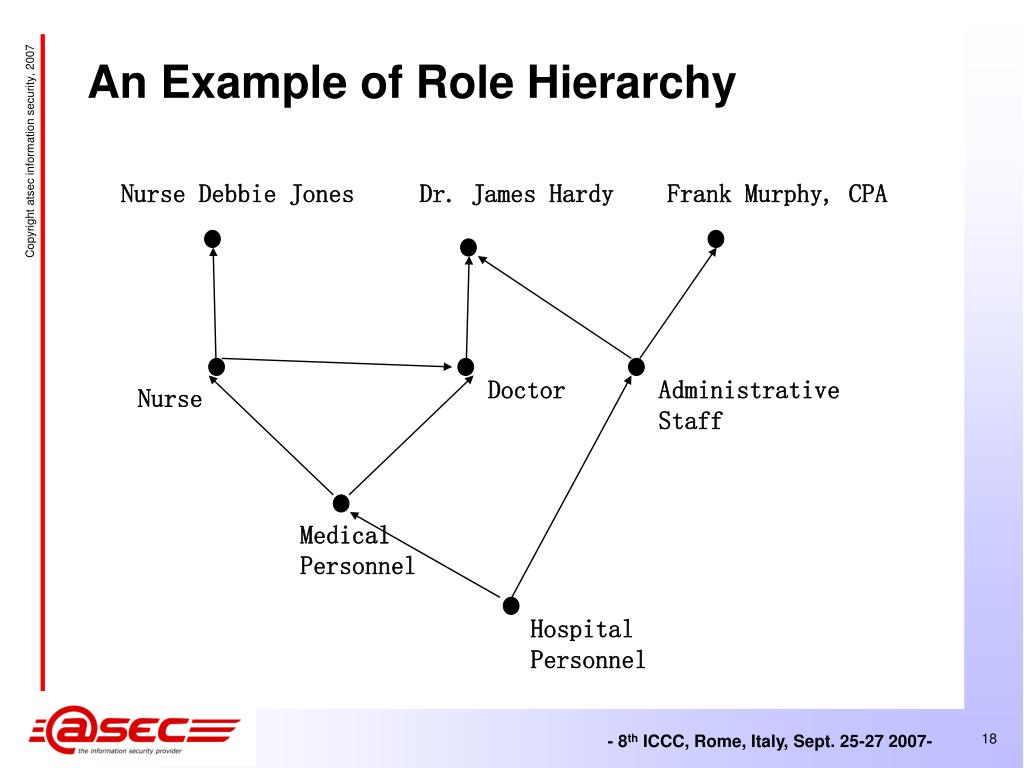 Copyright atsec information security, 2007

An Example of Role Hierarchy

Nurse Debbie Jones

Dr. James Hardy

Frank Murphy, CPA

Nurse

Doctor

Administrative Staff

Medical Personnel

Hospital Personnel

@SEC
the information security provider

- 8$^{th}$ ICCC, Rome, Italy, Sept. 25-27 2007-

18